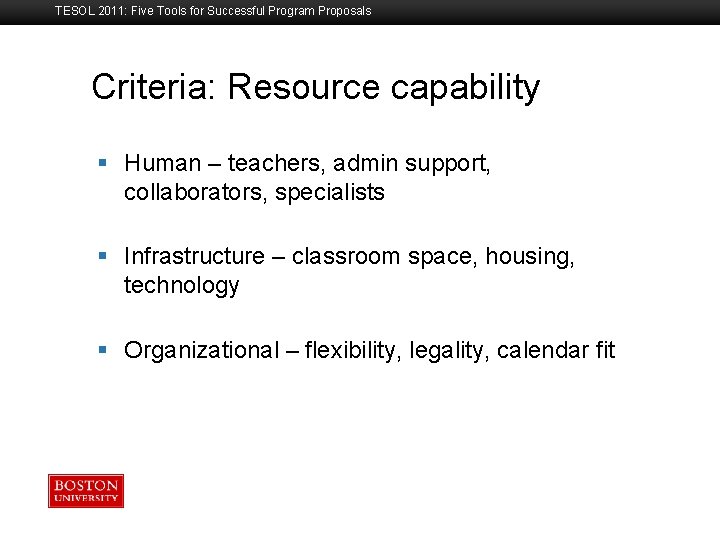 TESOL 2011: Five Tools for Successful Program Proposals

Criteria: Resource capability

▪ Human – teachers, admin support, collaborators, specialists

▪ Infrastructure – classroom space, housing, technology

▪ Organizational – flexibility, legality, calendar fit

BOSTON UNIVERSITY